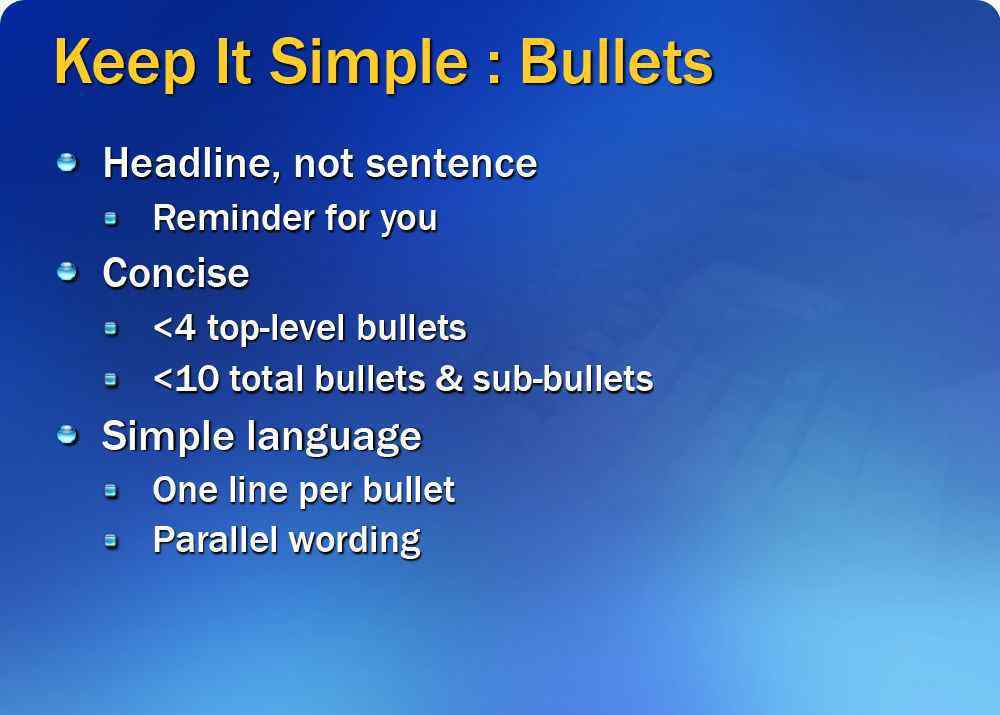 Keep It Simple : Bullets

- Headline, not sentence
  - Reminder for you
- Concise
  - <4 top-level bullets
  - <10 total bullets & sub-bullets
- Simple language
  - One line per bullet
  - Parallel wording